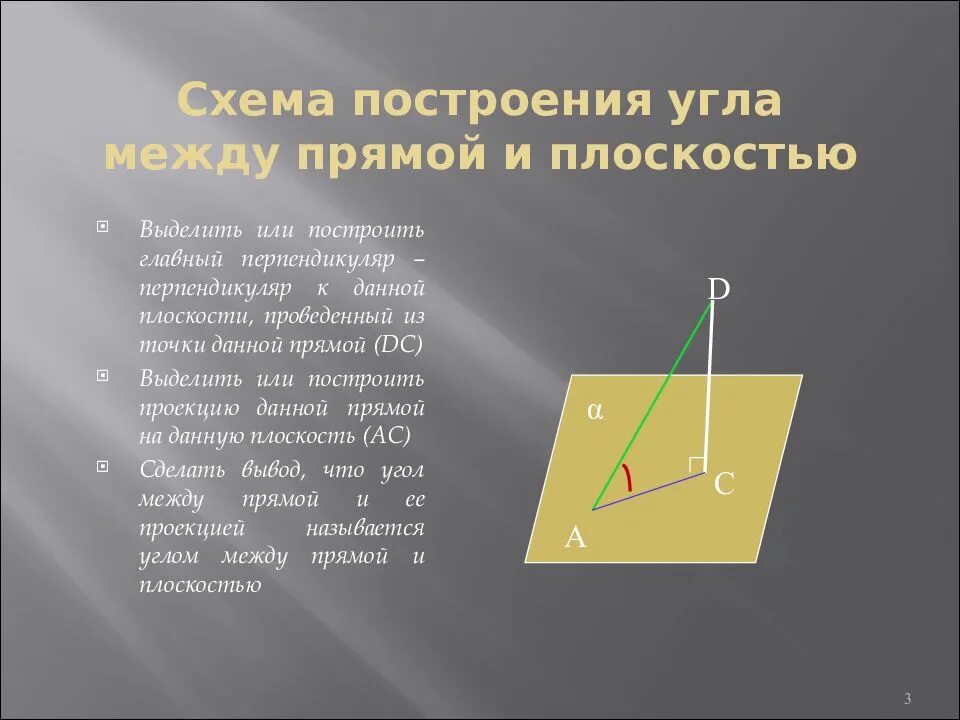 Схема построения угла между прямой и плоскостью

Выделить или построить главный перпендикуляр – перпендикуляр к данной плоскости, проведенный из точки данной прямой (DC)

Выделить или построить проекцию данной прямой на данную плоскость (AC)

Сделать вывод, что угол между прямой и ее проекцией называется углом между прямой и плоскостью

D
α
C
A

3